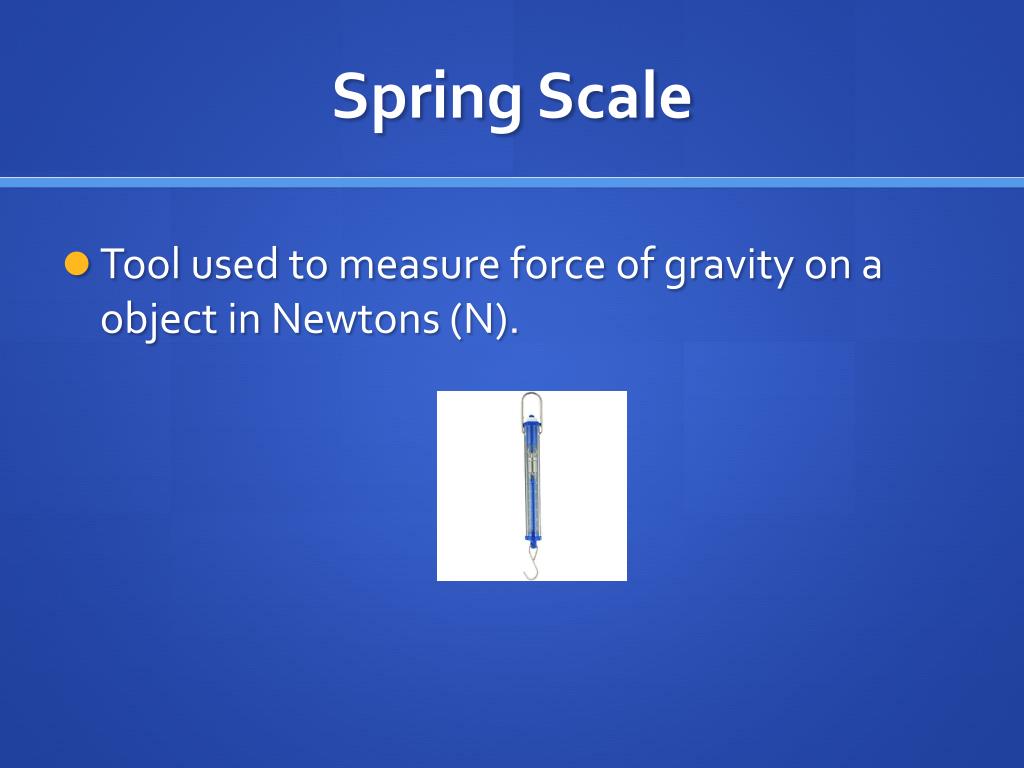 Spring Scale

Tool used to measure force of gravity on a object in Newtons (N).